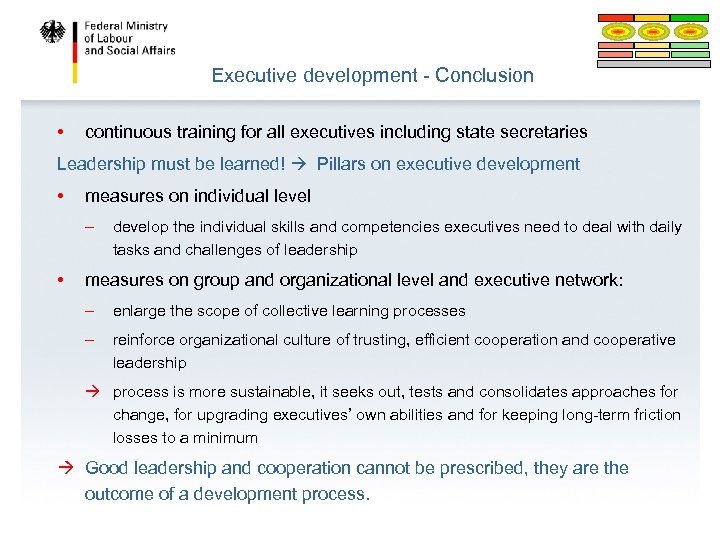 Federal Ministry of Labour and Social Affairs

Executive development - Conclusion

• continuous training for all executives including state secretaries

Leadership must be learned! → Pillars on executive development

• measures on individual level

– develop the individual skills and competencies executives need to deal with daily tasks and challenges of leadership

• measures on group and organizational level and executive network:

– enlarge the scope of collective learning processes

– reinforce organizational culture of trusting, efficient cooperation and cooperative leadership

→ process is more sustainable, it seeks out, tests and consolidates approaches for change, for upgrading executives' own abilities and for keeping long-term friction losses to a minimum

→ Good leadership and cooperation cannot be prescribed, they are the outcome of a development process.